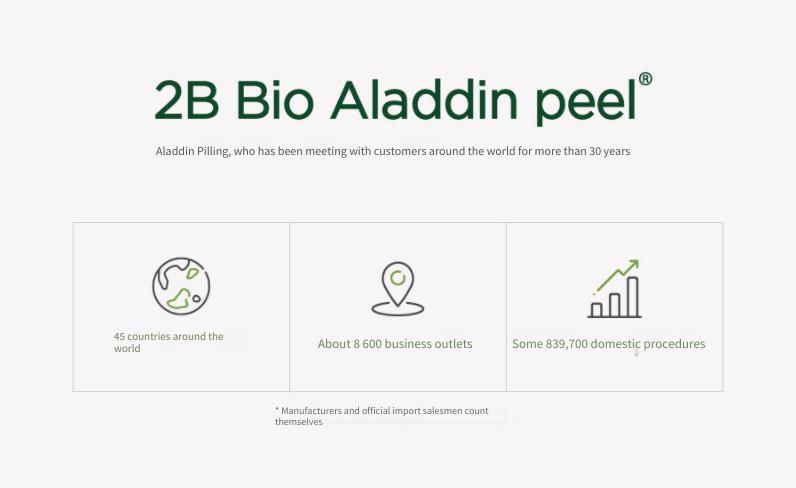 2B Bio Aladdin peel®

Aladdin Pilling, who has been meeting with customers around the world for more than 30 years

45 countries around the world

About 8 600 business outlets

Some 839,700 domestic procedures

* Manufacturers and official import salesmen count themselves